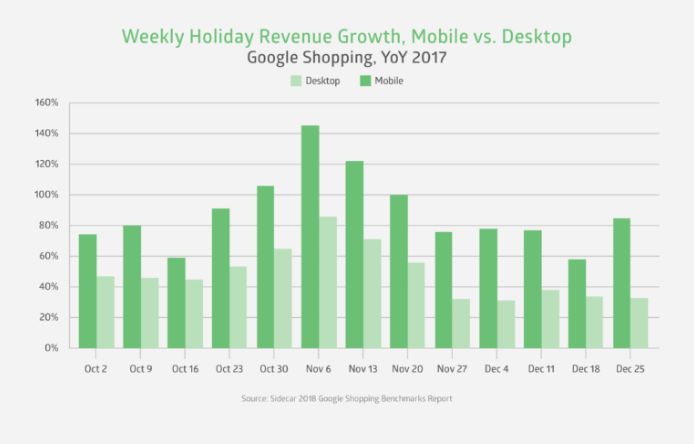 Weekly Holiday Revenue Growth, Mobile vs. Desktop
Google Shopping, YoY 2017

Desktop
Mobile

160%
140%
120%
100%
80%
60%
40%
20%
0%

Oct 2
Oct 9
Oct 16
Oct 23
Oct 30
Nov 6
Nov 13
Nov 20
Nov 27
Dec 4
Dec 11
Dec 18
Dec 25

Source: Sidecar 2018 Google Shopping Benchmarks Report